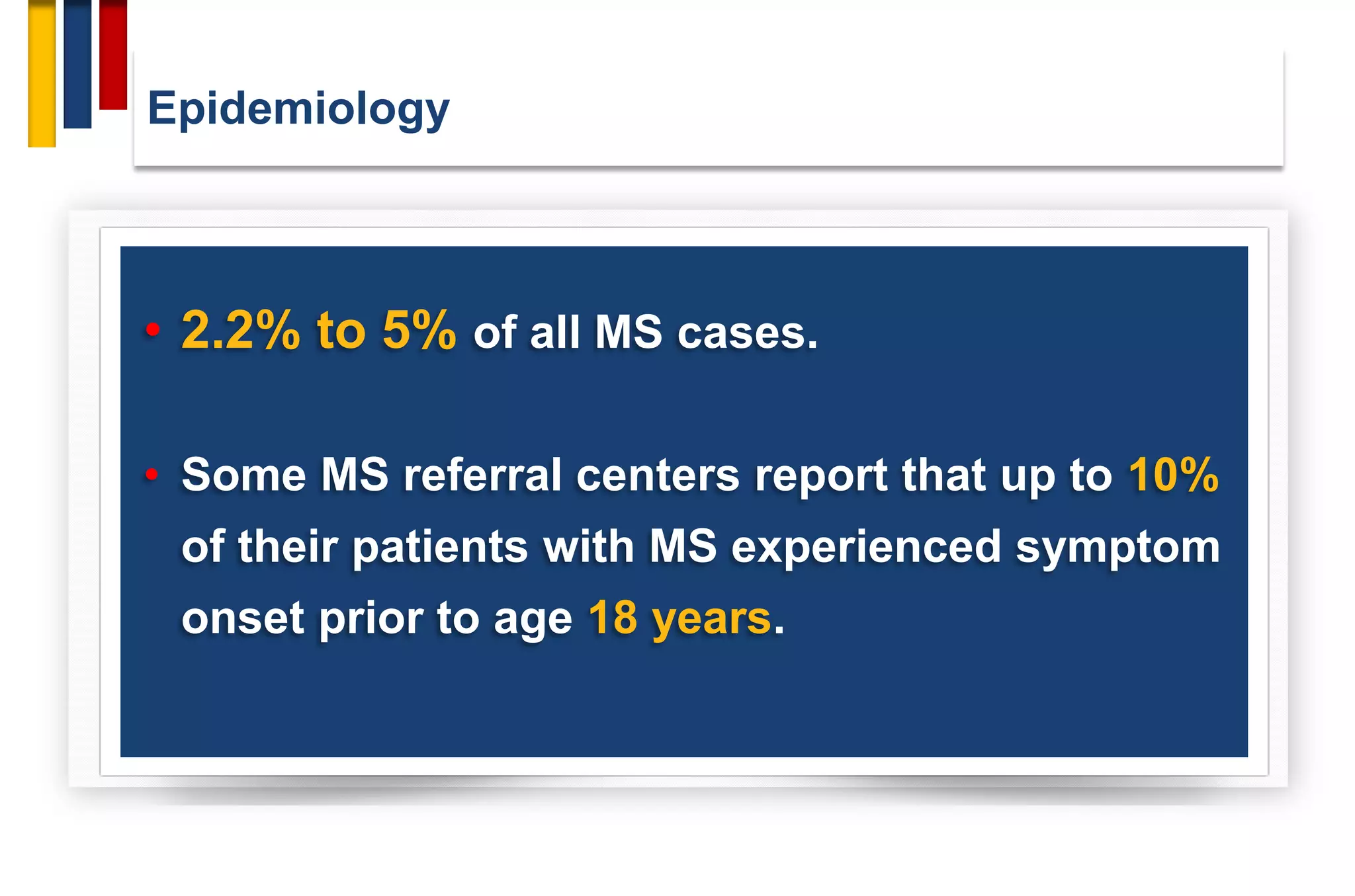 Epidemiology

• 2.2% to 5% of all MS cases.

• Some MS referral centers report that up to 10% of their patients with MS experienced symptom onset prior to age 18 years.